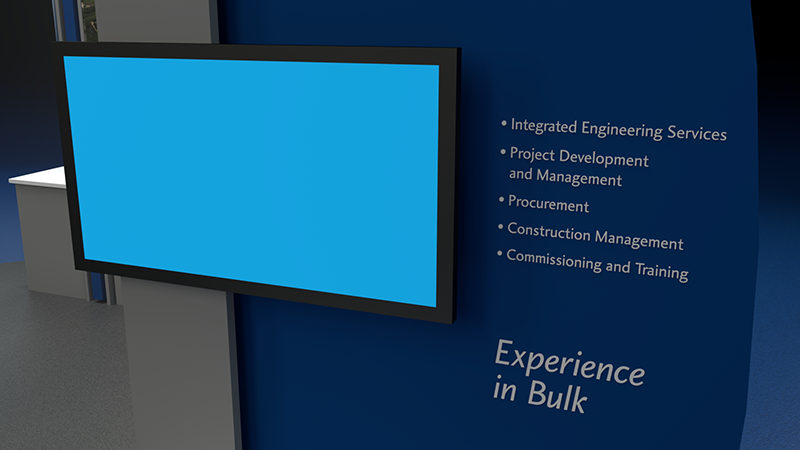 • Integrated Engineering Services
• Project Development and Management
• Procurement
• Construction Management
• Commissioning and Training

Experience in Bulk